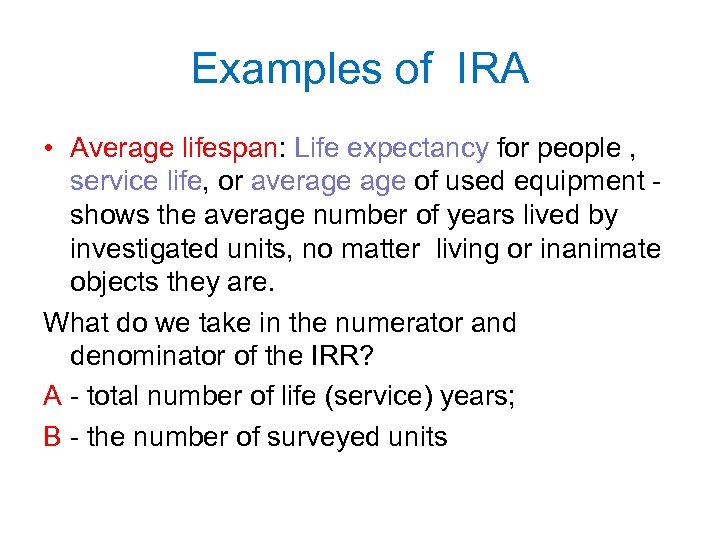 Examples of IRA

• Average lifespan: Life expectancy for people , service life, or average age of used equipment - shows the average number of years lived by investigated units, no matter living or inanimate objects they are.

What do we take in the numerator and denominator of the IRR?

A - total number of life (service) years;

B - the number of surveyed units